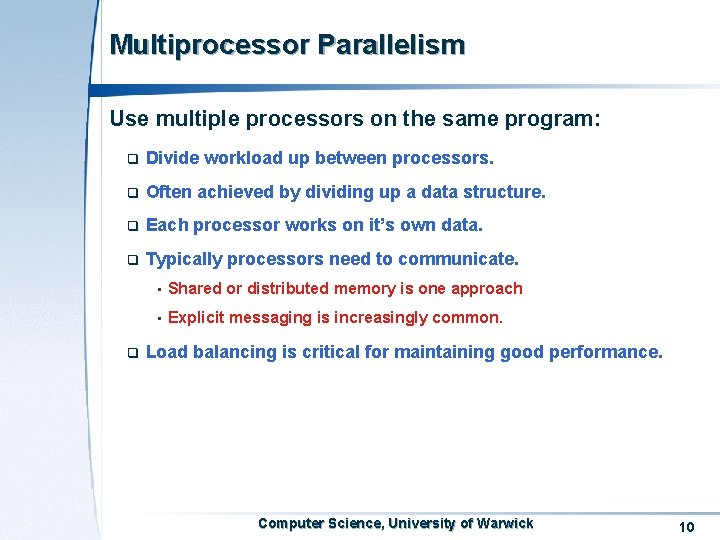 Multiprocessor Parallelism

Use multiple processors on the same program:

❑ Divide workload up between processors.

❑ Often achieved by dividing up a data structure.

❑ Each processor works on it's own data.

❑ Typically processors need to communicate.

▪ Shared or distributed memory is one approach

▪ Explicit messaging is increasingly common.

❑ Load balancing is critical for maintaining good performance.

Computer Science, University of Warwick

10